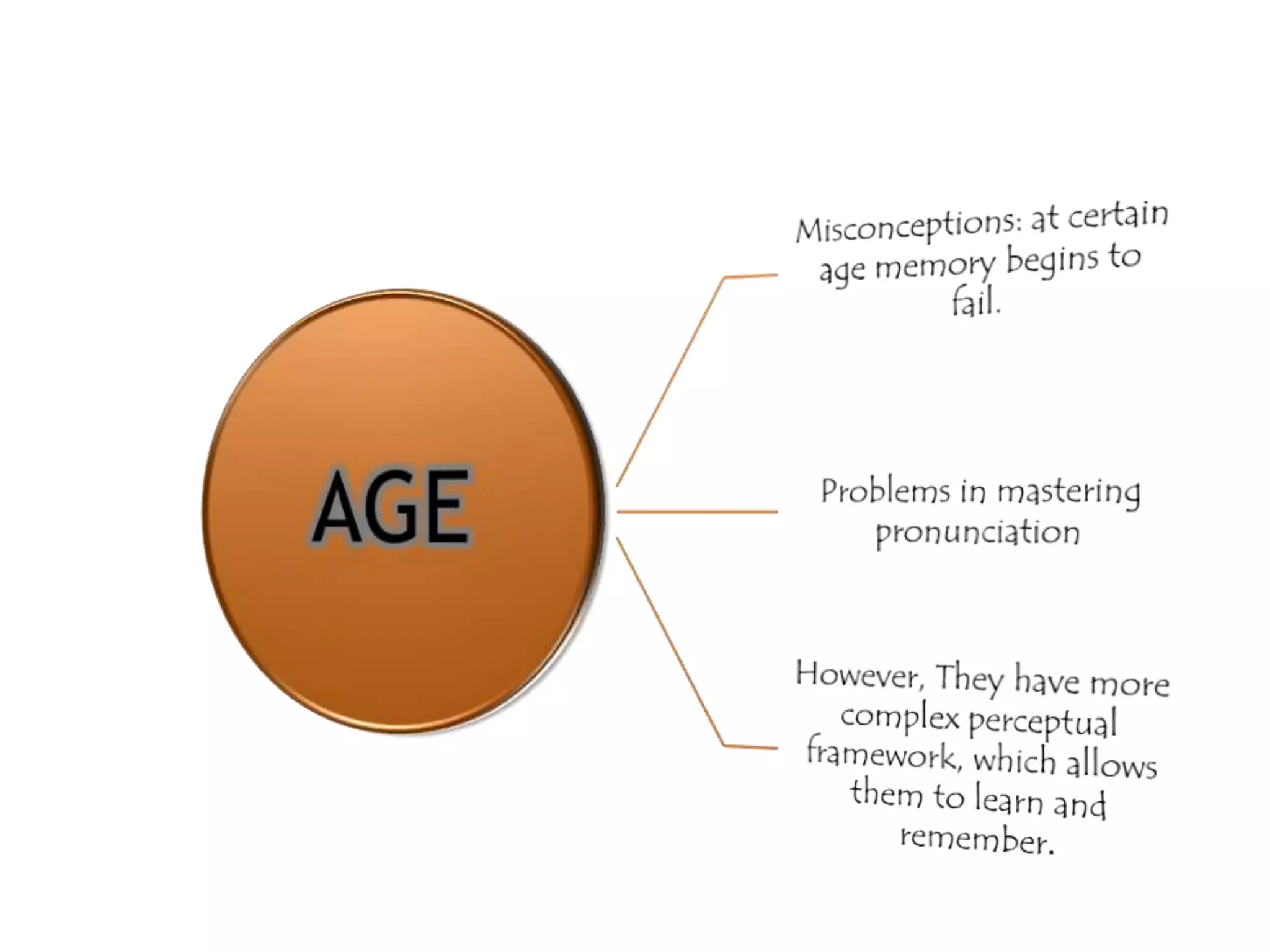 AGE

Misconceptions: at certain age memory begins to fail.

Problems in mastering pronunciation

However, They have more complex perceptual framework, which allows them to learn and remember.